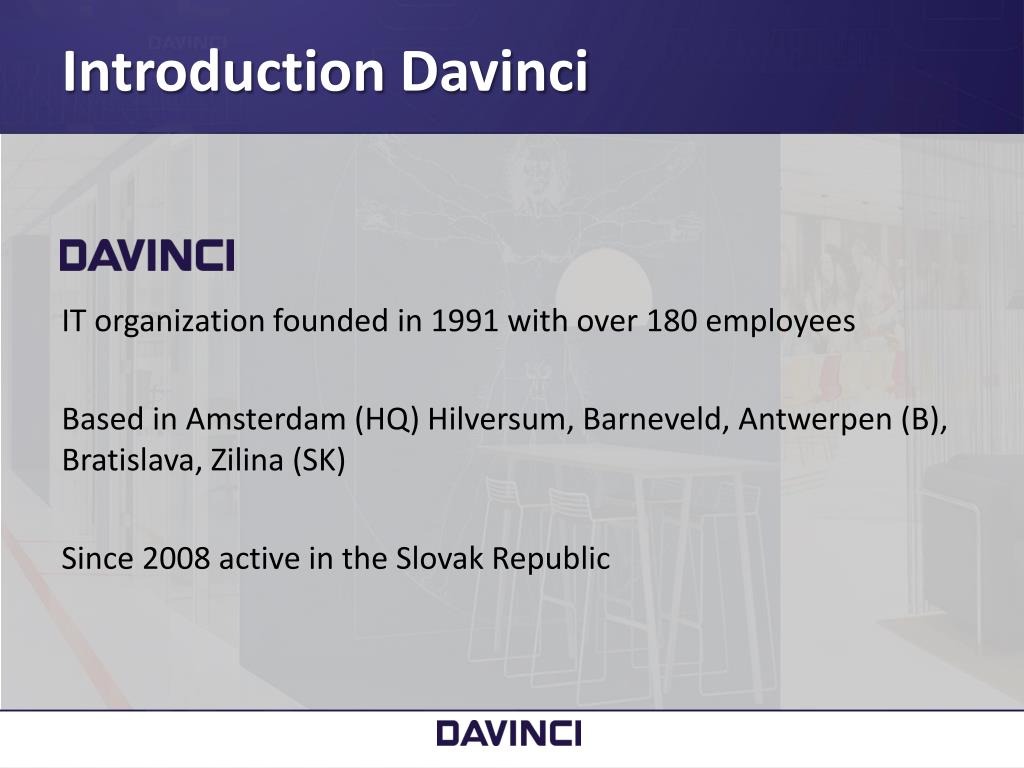 Introduction Davinci

DAVINCI

IT organization founded in 1991 with over 180 employees

Based in Amsterdam (HQ) Hilversum, Barneveld, Antwerpen (B), Bratislava, Zilina (SK)

Since 2008 active in the Slovak Republic

DAVINCI